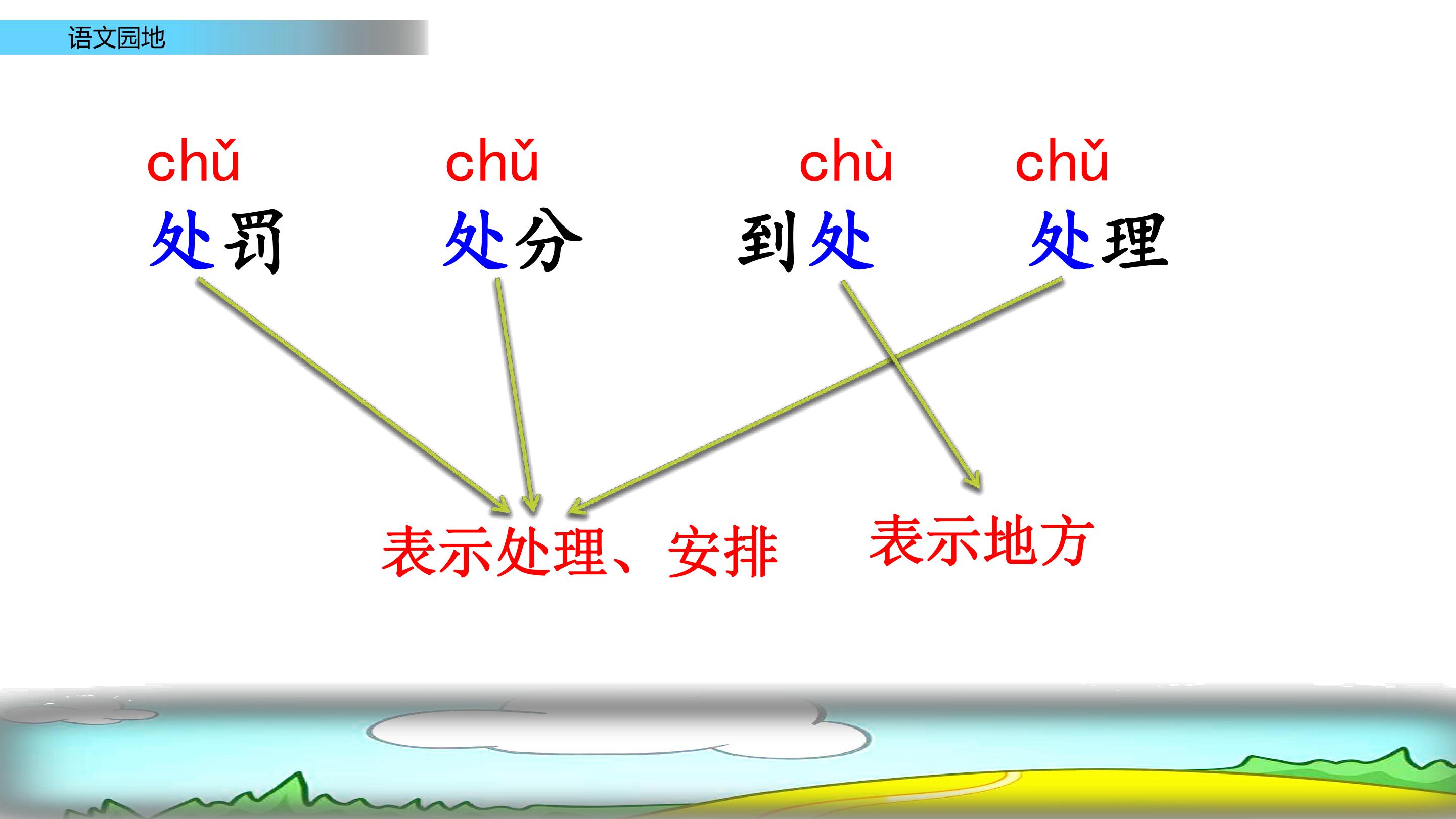 语文园地

chǔ 处罚

chǔ 处分

chù 到处

chǔ 处理

表示处理、安排

表示地方